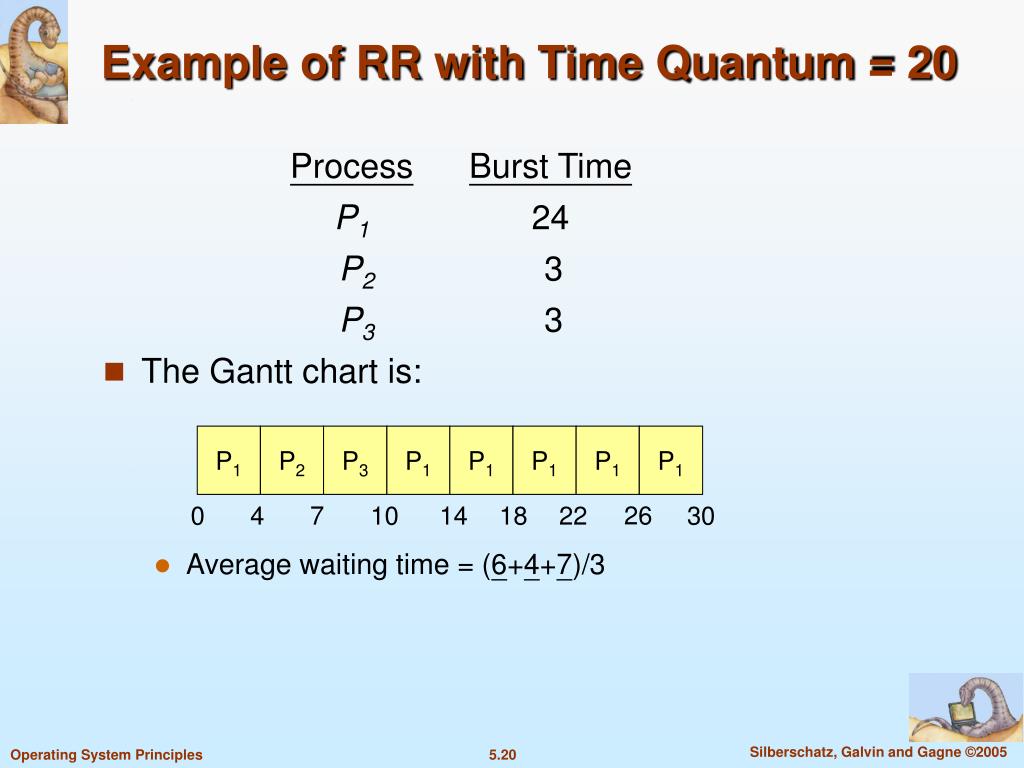 Example of RR with Time Quantum = 20

| Process | Burst Time |
|---|---|
| $P_1$ | 24 |
| $P_2$ | 3 |
| $P_3$ | 3 |

The Gantt chart is:

| $P_1$ | $P_2$ | $P_3$ | $P_1$ | $P_1$ | $P_1$ | $P_1$ | $P_1$ |
|---|---|---|---|---|---|---|---|

0 4 7 10 14 18 22 26 30

Average waiting time = (6+4+7)/3

Operating System Principles

5.20

Silberschatz, Galvin and Gagne ©2005